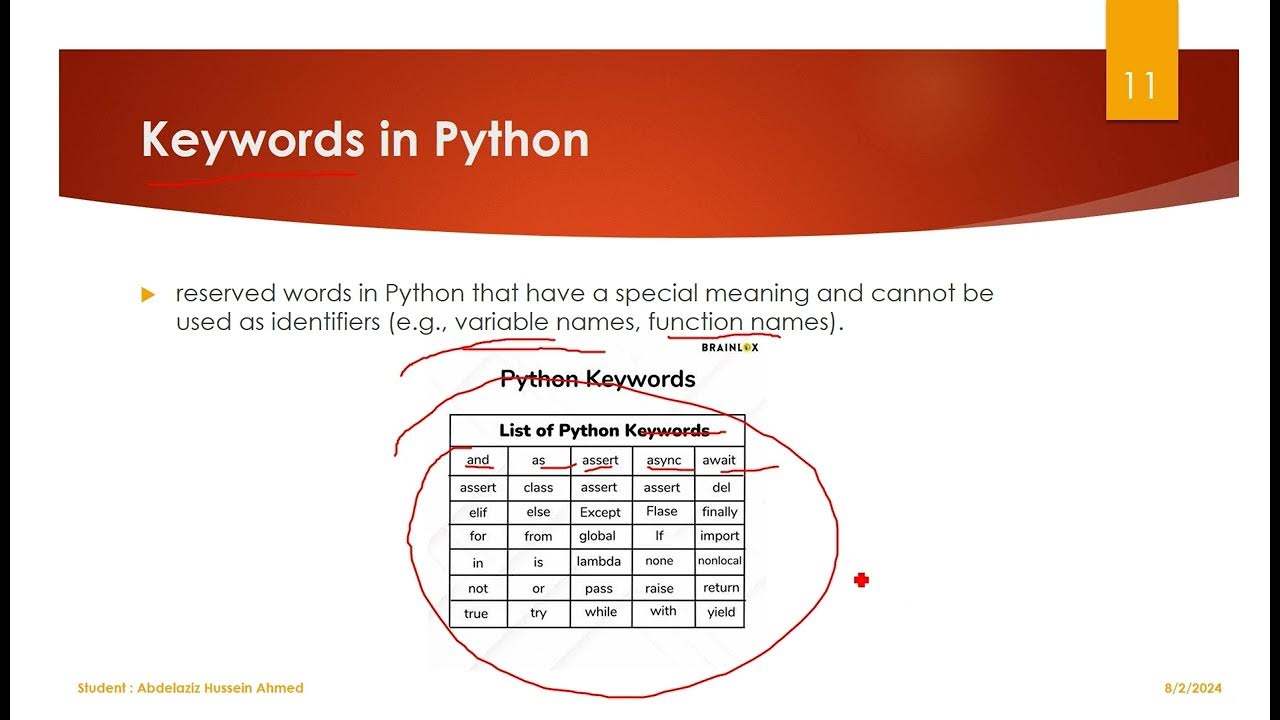 11

Keywords in Python

reserved words in Python that have a special meaning and cannot be used as identifiers (e.g., variable names, function names).

BRAINLOX

Python Keywords

| List of Python Keywords | | | | |
|---|---|---|---|---|
| and | as | assert | async | await |
| assert | class | assert | assert | del |
| elif | else | Except | Flase | finally |
| for | from | global | If | import |
| in | is | lambda | none | nonlocal |
| not | or | pass | raise | return |
| true | try | while | with | yield |

Student : Abdelaziz Hussein Ahmed

8/2/2024